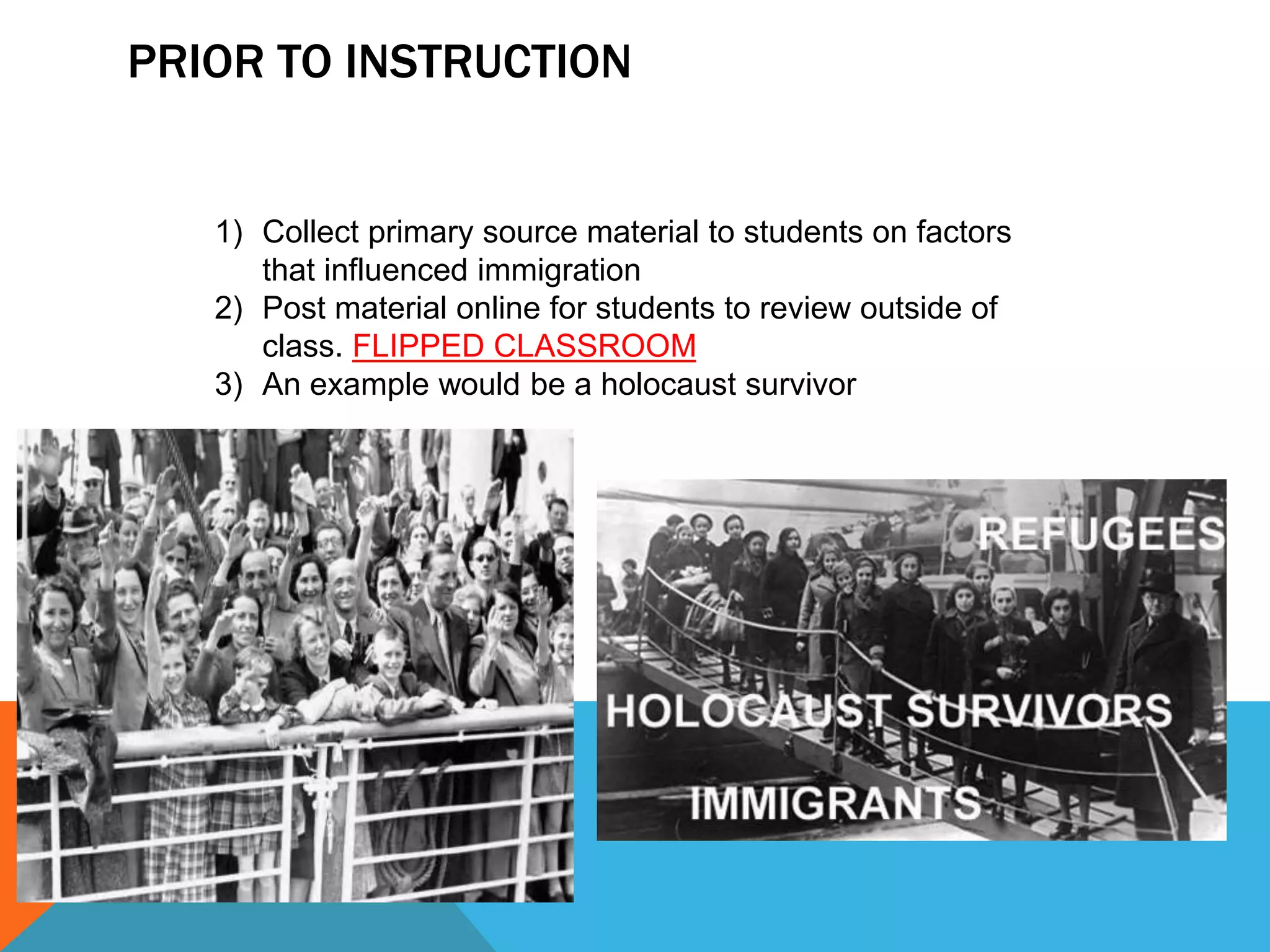 PRIOR TO INSTRUCTION

1) Collect primary source material to students on factors that influenced immigration
2) Post material online for students to review outside of class. FLIPPED CLASSROOM
3) An example would be a holocaust survivor

REFUGEES
HOLOCAUST SURVIVORS
IMMIGRANTS